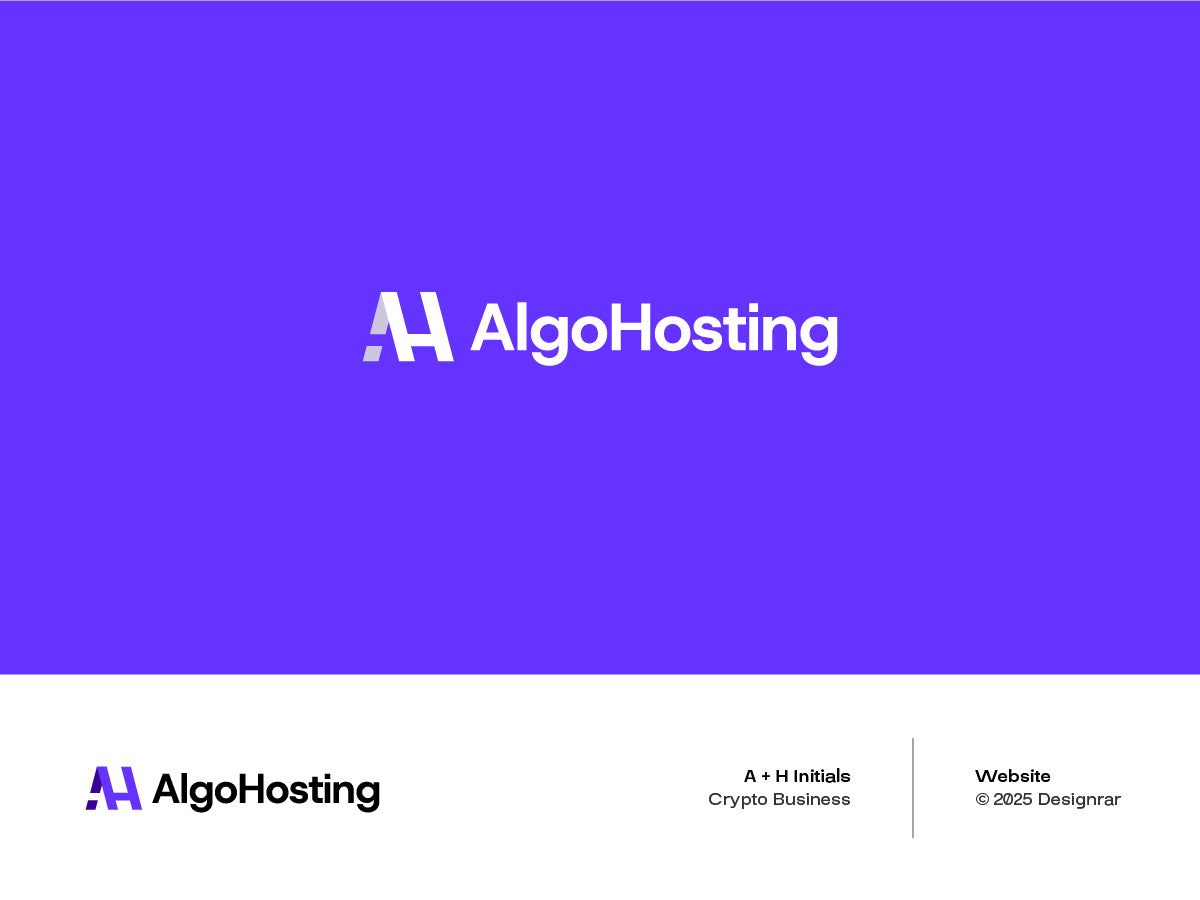 AlgoHosting

AlgoHosting

A + H Initials
Crypto Business

Website
© 2025 Designrar